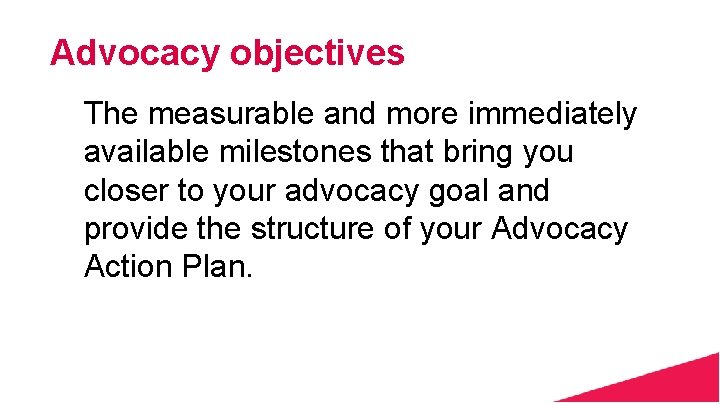 Advocacy objectives

The measurable and more immediately available milestones that bring you closer to your advocacy goal and provide the structure of your Advocacy Action Plan.